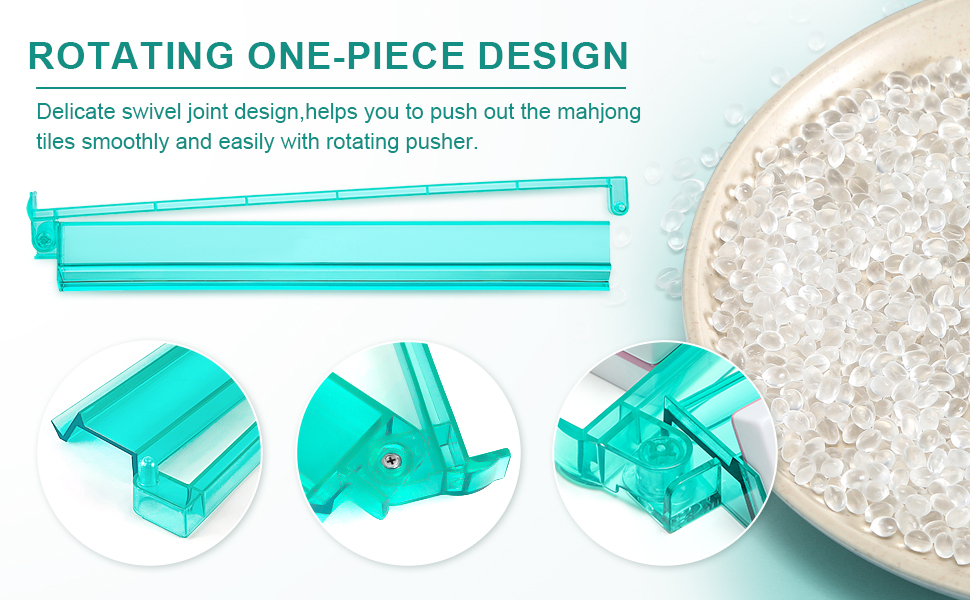 ROTATING ONE-PIECE DESIGN

Delicate swivel joint design,helps you to push out the mahjong tiles smoothly and easily with rotating pusher.